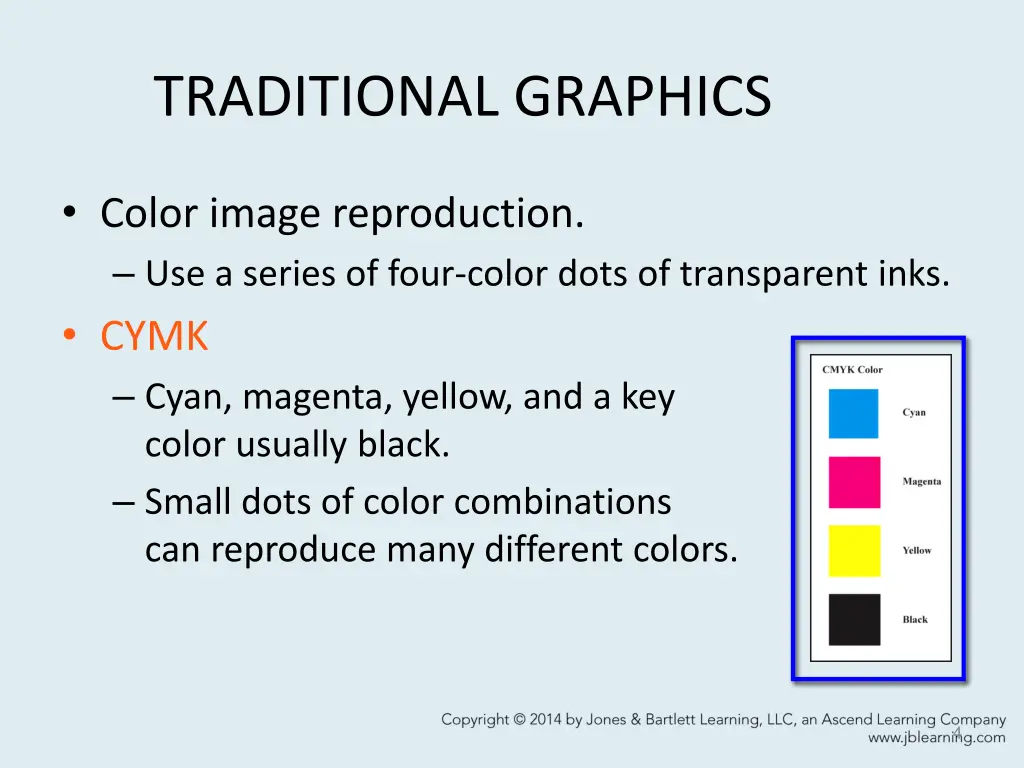 TRADITIONAL GRAPHICS

• Color image reproduction.
– Use a series of four-color dots of transparent inks.

• CYMK
– Cyan, magenta, yellow, and a key color usually black.
– Small dots of color combinations can reproduce many different colors.

CMYK Color

Cyan

Magenta

Yellow

Black

Copyright © 2014 by Jones & Bartlett Learning, LLC, an Ascend Learning Company
www.jblearning.com

4